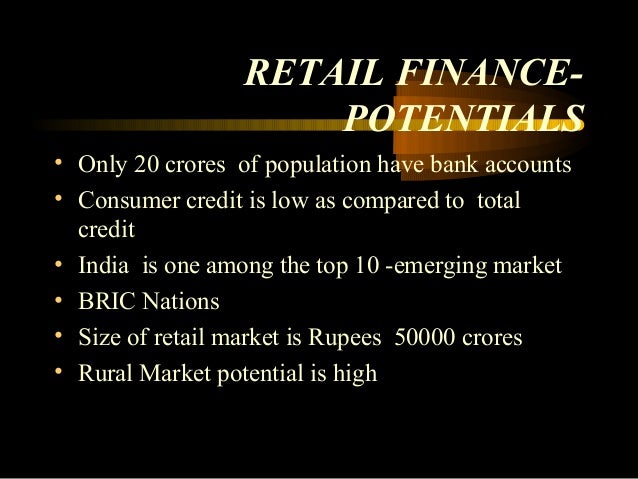 RETAIL FINANCE-POTENTIALS

• Only 20 crores of population have bank accounts
• Consumer credit is low as compared to total credit
• India is one among the top 10 -emerging market
• BRIC Nations
• Size of retail market is Rupees 50000 crores
• Rural Market potential is high